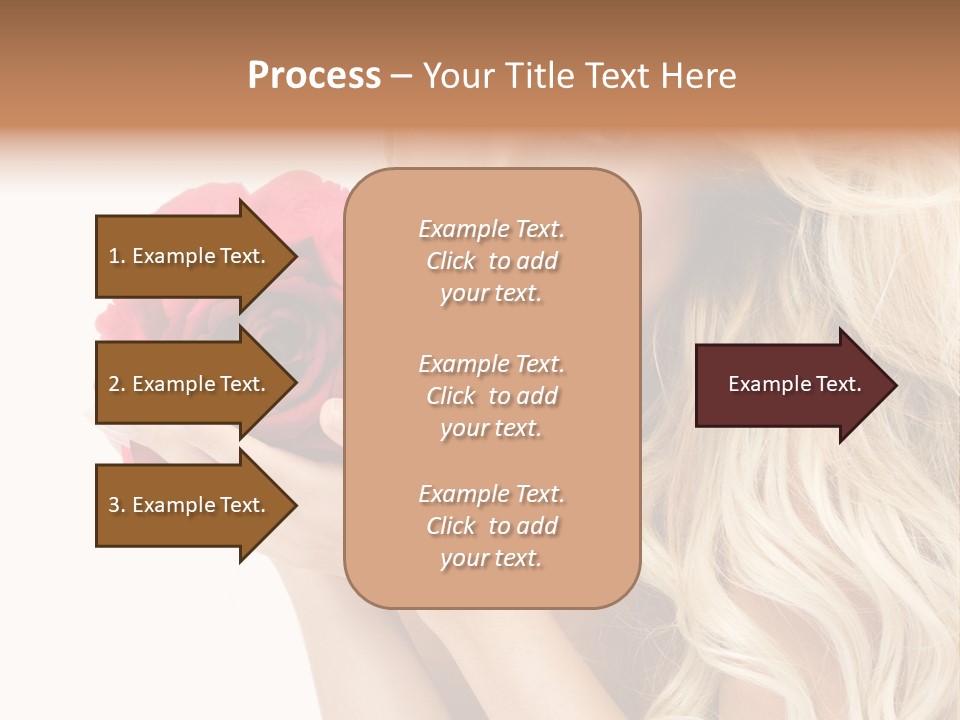 Process – Your Title Text Here

1. Example Text.

2. Example Text.

3. Example Text.

Example Text. Click to add your text.

Example Text. Click to add your text.

Example Text. Click to add your text.

Example Text.